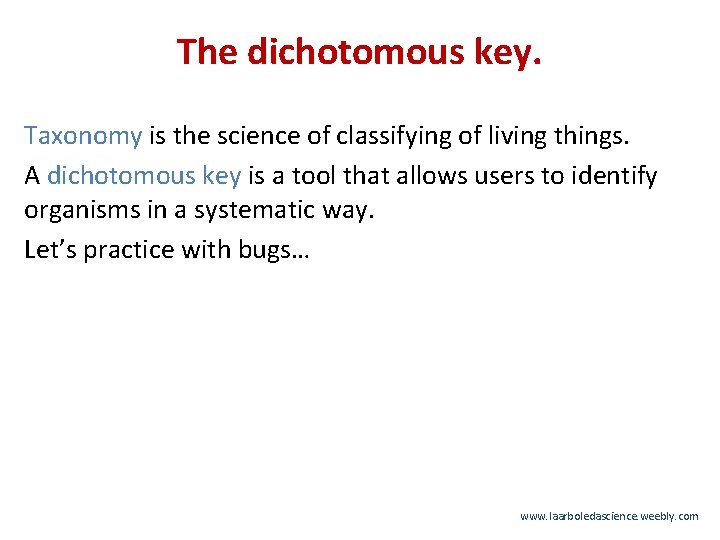 The dichotomous key.

Taxonomy is the science of classifying of living things.

A dichotomous key is a tool that allows users to identify organisms in a systematic way.

Let's practice with bugs…

www.laarboledascience.weebly.com